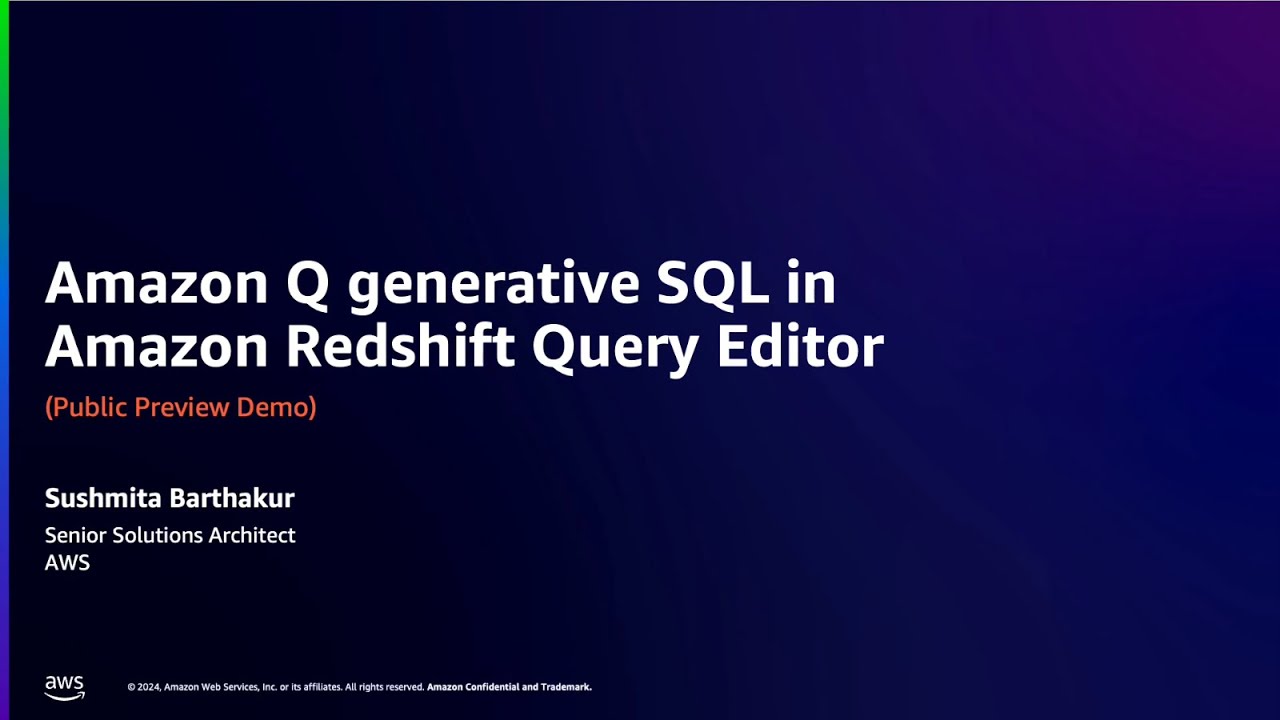 Amazon Q generative SQL in Amazon Redshift Query Editor

(Public Preview Demo)

Sushmita Barthakur

Senior Solutions Architect
AWS

aws

© 2024, Amazon Web Services, Inc. or its affiliates. All rights reserved. Amazon Confidential and Trademark.